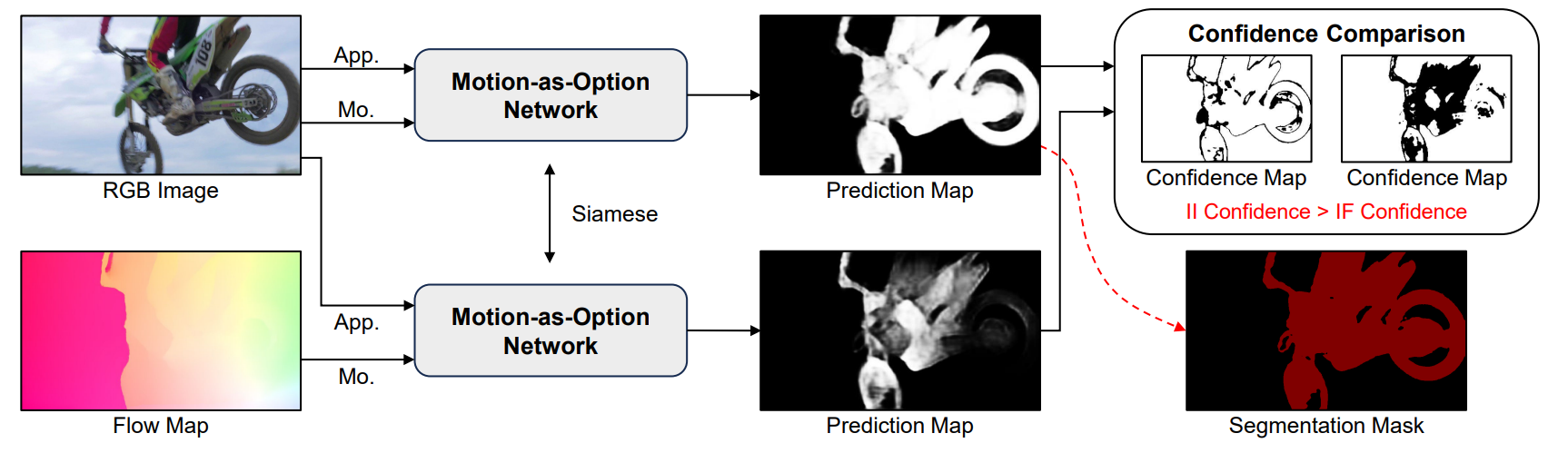 RGB Image

Flow Map

App.

Mo.

App.

Mo.

Motion-as-Option Network

Siamese

Motion-as-Option Network

Prediction Map

Prediction Map

Confidence Comparison

Confidence Map

Confidence Map

II Confidence > IF Confidence

Segmentation Mask